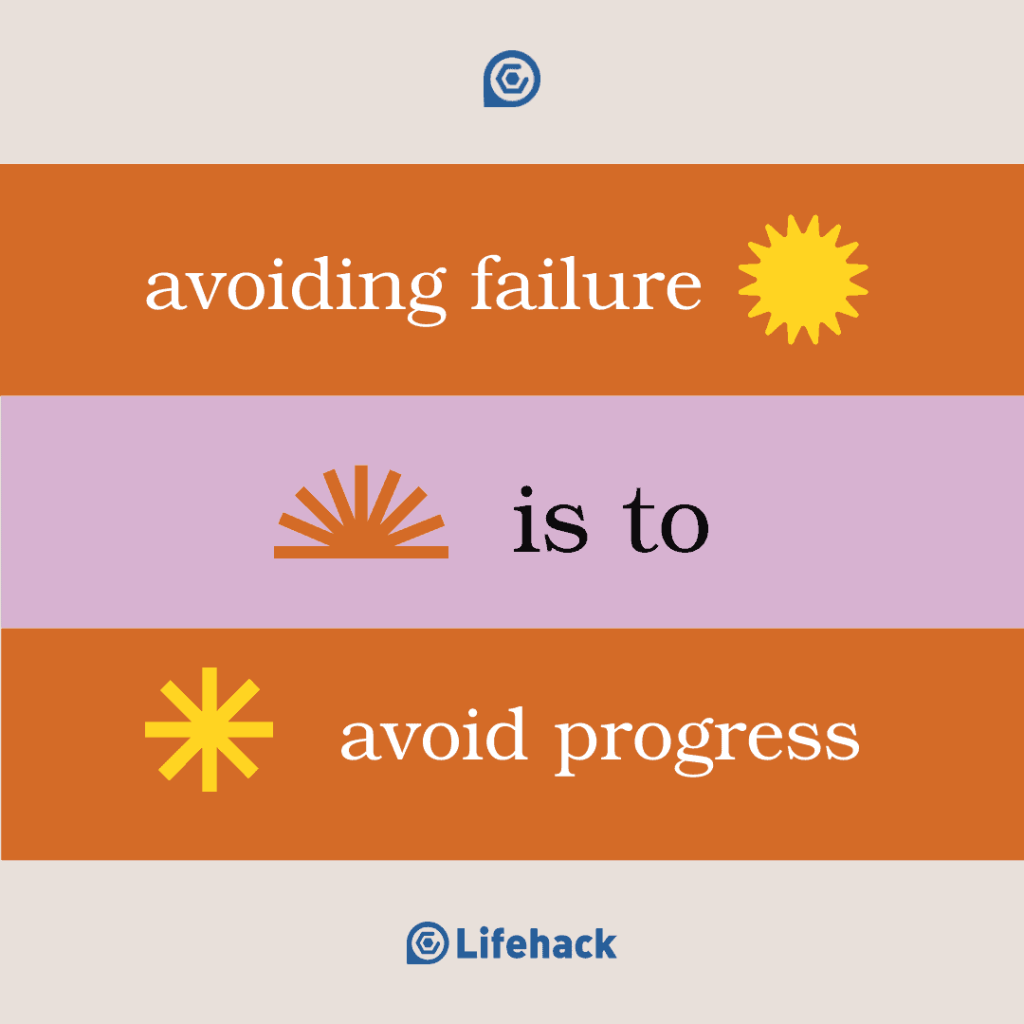 avoiding failure

is to

avoid progress

Lifehack